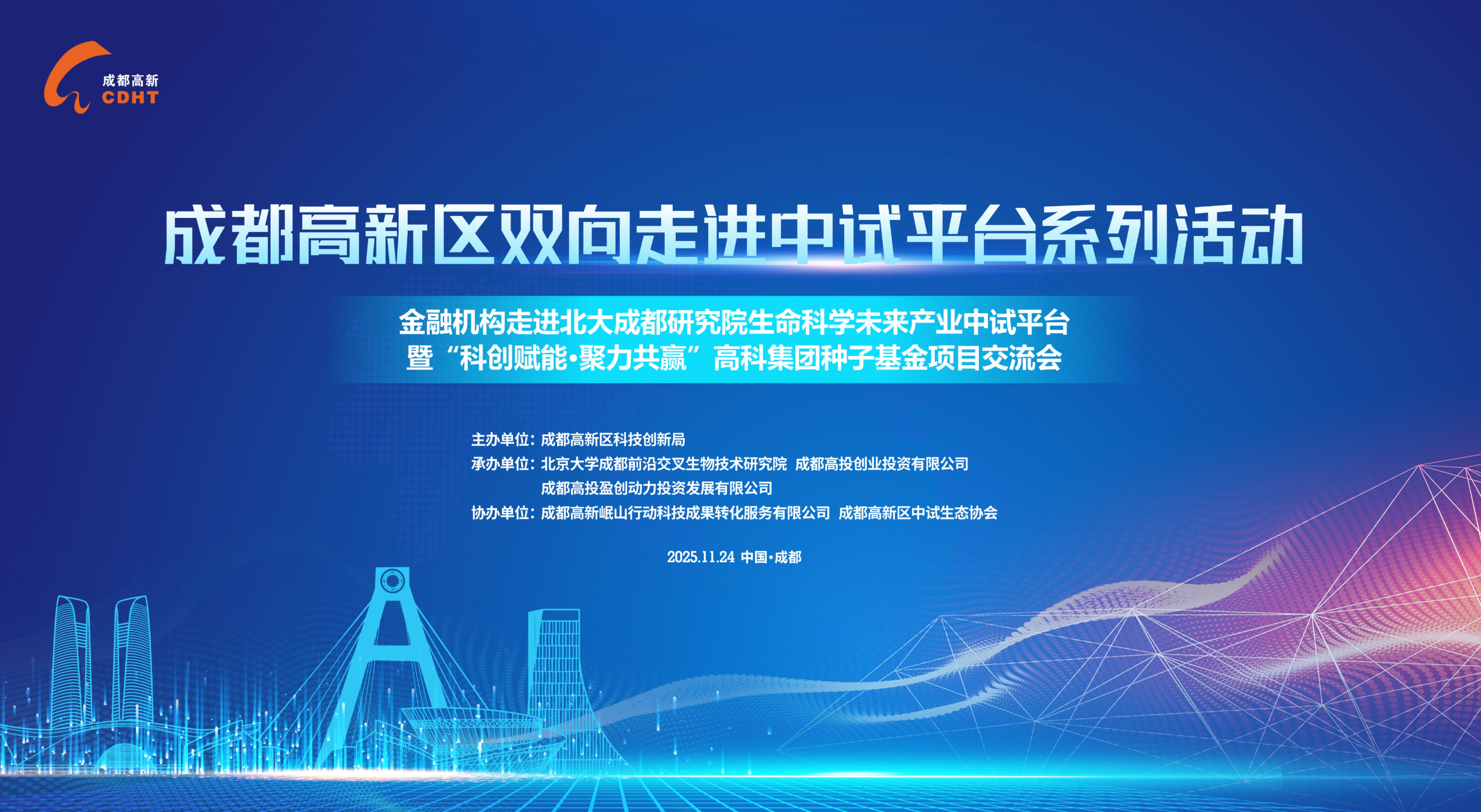 成都高新
CDHT

成都高新区双向走进中试平台系列活动

金融机构走进北大成都研究院生命科学未来产业中试平台
暨“科创赋能·聚力共赢”高科集团种子基金项目交流会

主办单位：成都高新区科技创新局
承办单位：北京大学成都前沿交叉生物技术研究院 成都高投创业投资有限公司
成都高投盈创动力投资发展有限公司
协办单位：成都高新岷山行动科技成果转化服务有限公司 成都高新区中试生态协会

2025.11.24 中国·成都